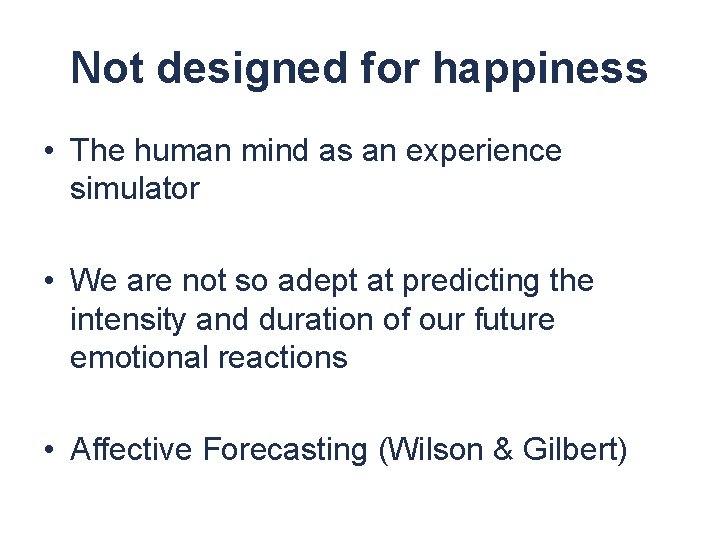 Not designed for happiness

• The human mind as an experience simulator

• We are not so adept at predicting the intensity and duration of our future emotional reactions

• Affective Forecasting (Wilson & Gilbert)